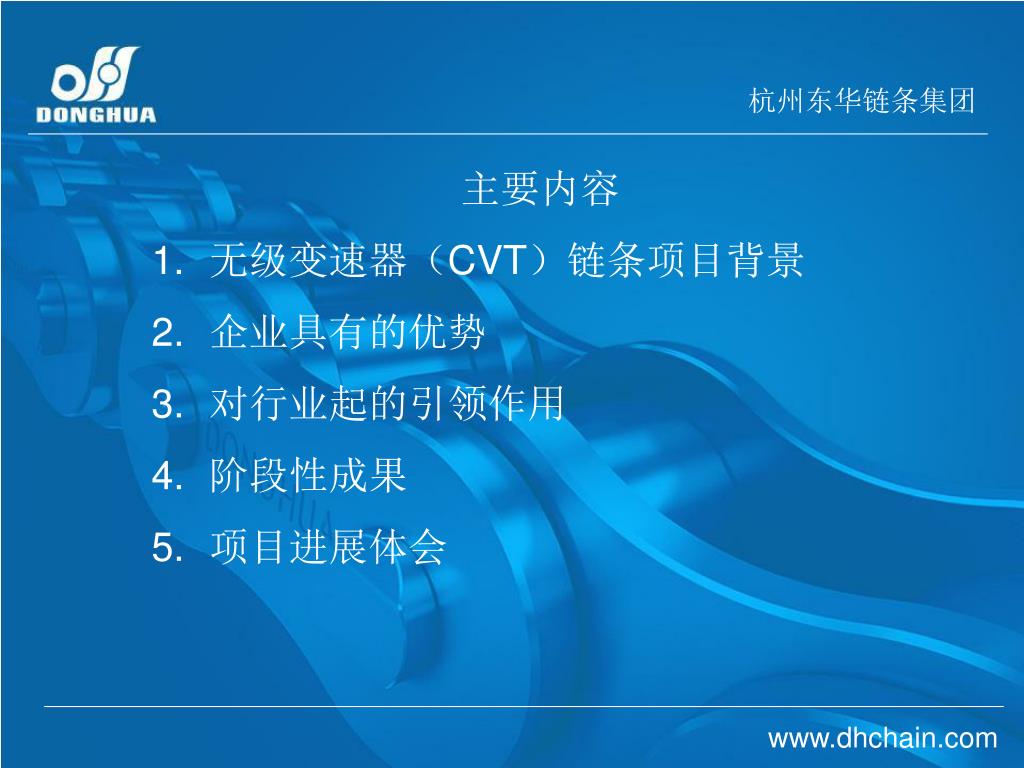 DONGHUA

杭州东华链条集团

主要内容

1. 无级变速器（CVT）链条项目背景

2. 企业具有的优势

3. 对行业起的引领作用

4. 阶段性成果

5. 项目进展体会

www.dhchain.com